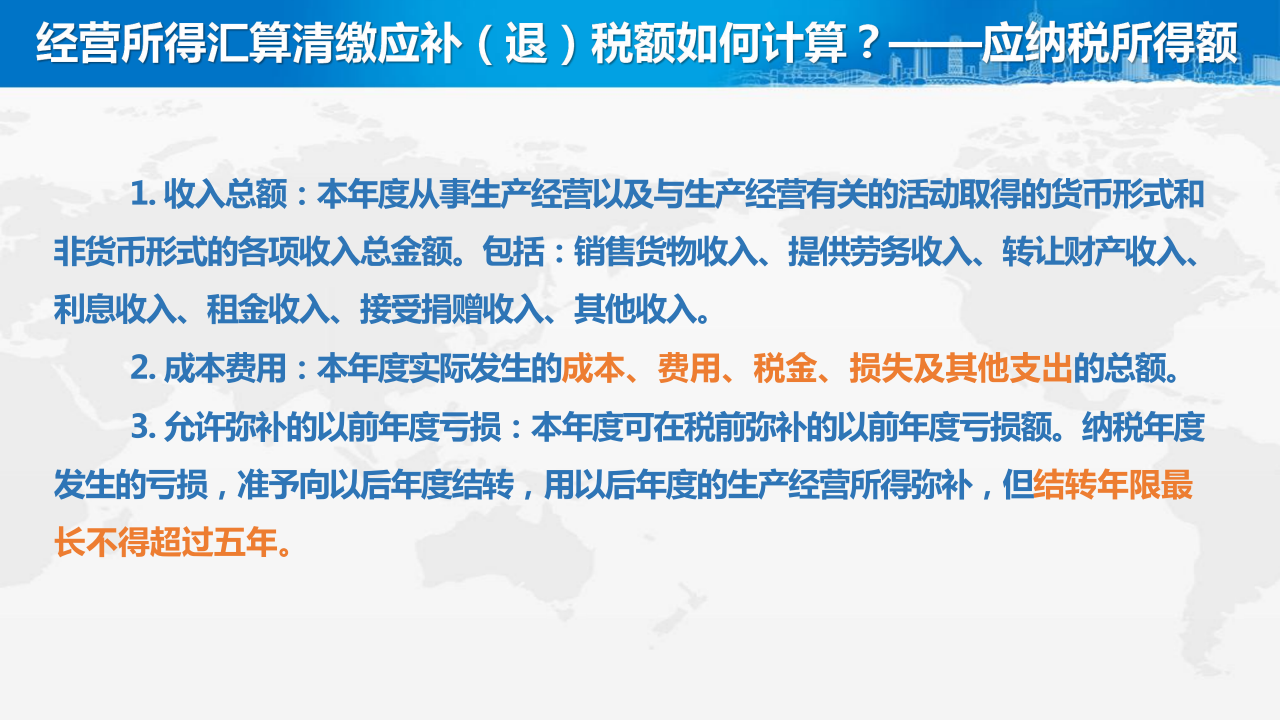 经营所得汇算清缴应补（退）税额如何计算？——应纳税所得额

1. 收入总额：本年度从事生产经营以及与生产经营有关的活动取得的货币形式和非货币形式的各项收入总金额。包括：销售货物收入、提供劳务收入、转让财产收入、利息收入、租金收入、接受捐赠收入、其他收入。

2. 成本费用：本年度实际发生的成本、费用、税金、损失及其他支出的总额。

3. 允许弥补的以前年度亏损：本年度可在税前弥补的以前年度亏损额。纳税年度发生的亏损，准予向以后年度结转，用以后年度的生产经营所得弥补，但结转年限最长不得超过五年。